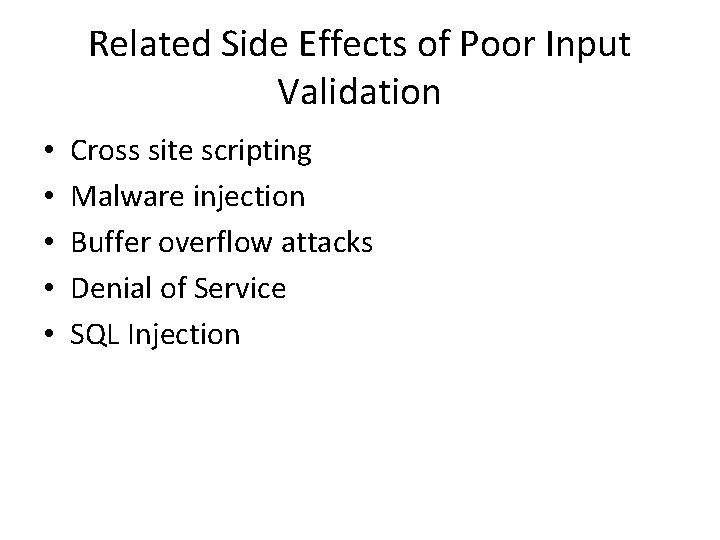 Related Side Effects of Poor Input Validation

• Cross site scripting
• Malware injection
• Buffer overflow attacks
• Denial of Service
• SQL Injection